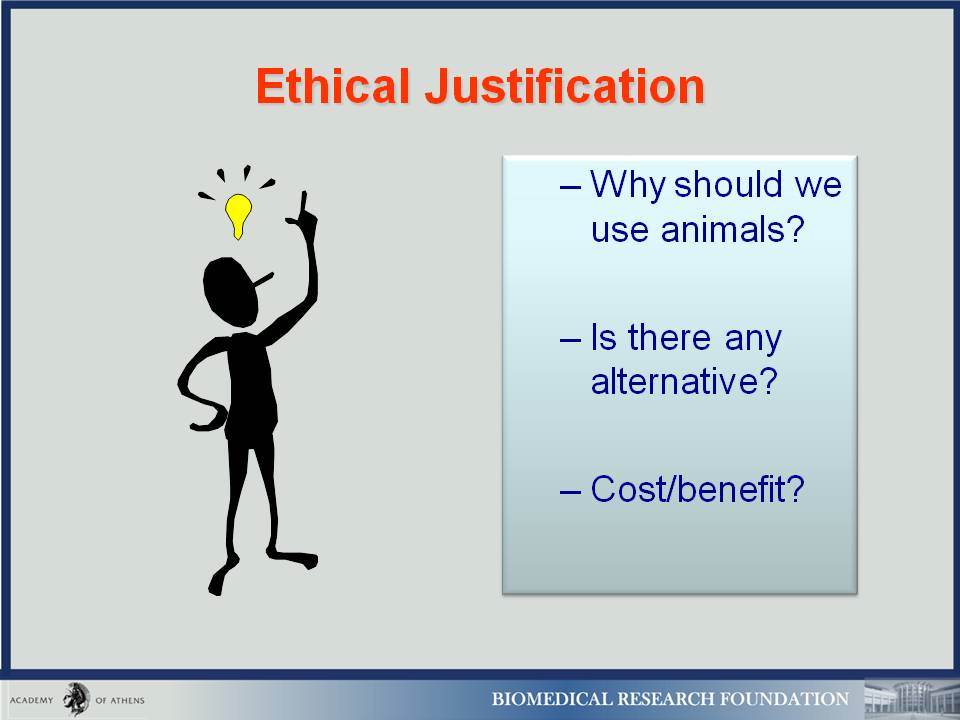 Ethical Justification

– Why should we use animals?

– Is there any alternative?

– Cost/benefit?

ACADEMY OF ATHENS

BIOMEDICAL RESEARCH FOUNDATION